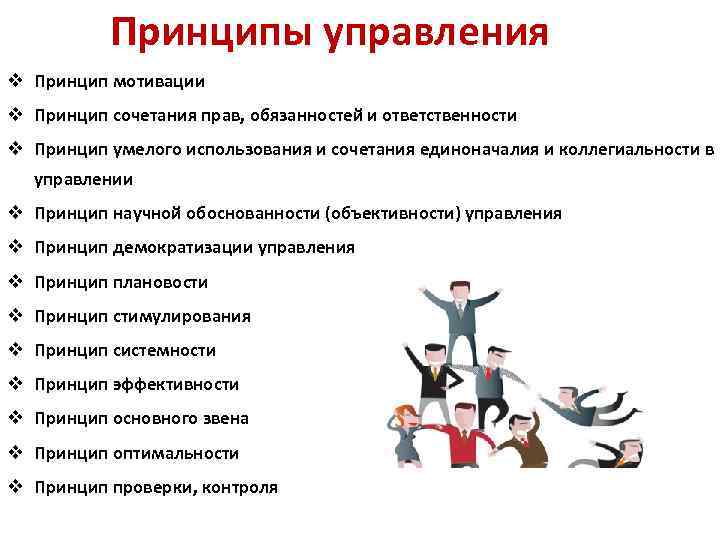 Принципы управления

❖ Принцип мотивации
❖ Принцип сочетания прав, обязанностей и ответственности
❖ Принцип умелого использования и сочетания единоначалия и коллегиальности в управлении
❖ Принцип научной обоснованности (объективности) управления
❖ Принцип демократизации управления
❖ Принцип плановости
❖ Принцип стимулирования
❖ Принцип системности
❖ Принцип эффективности
❖ Принцип основного звена
❖ Принцип оптимальности
❖ Принцип проверки, контроля